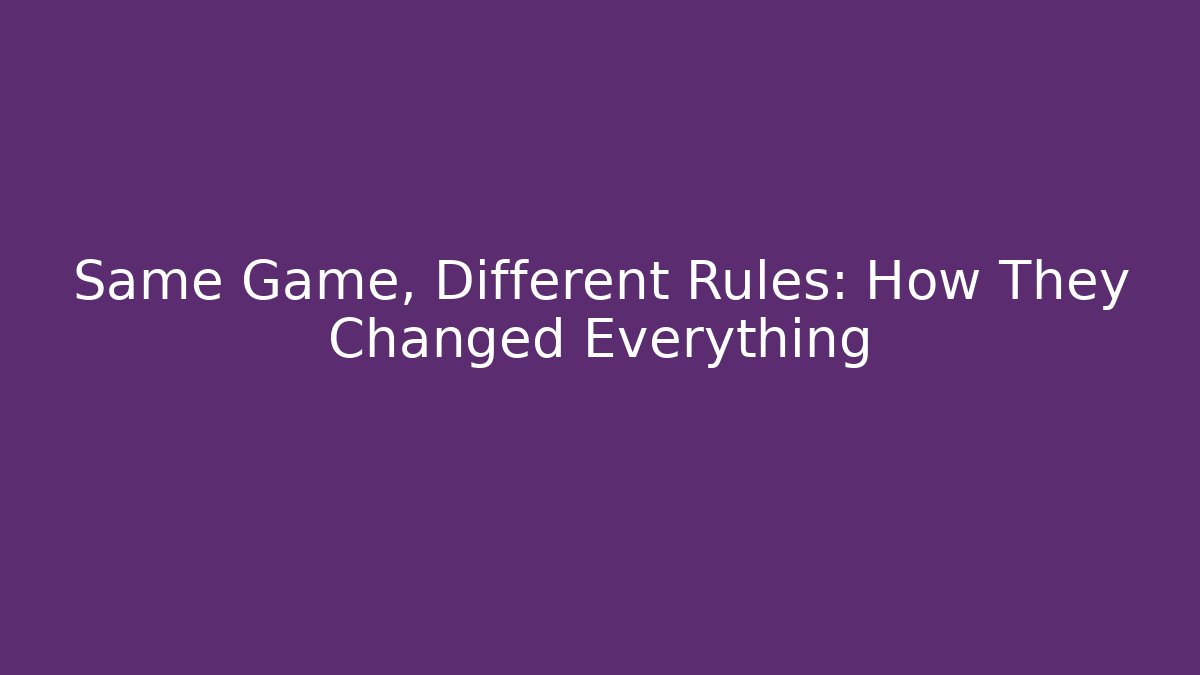 Same Game, Different Rules: How They Changed Everything